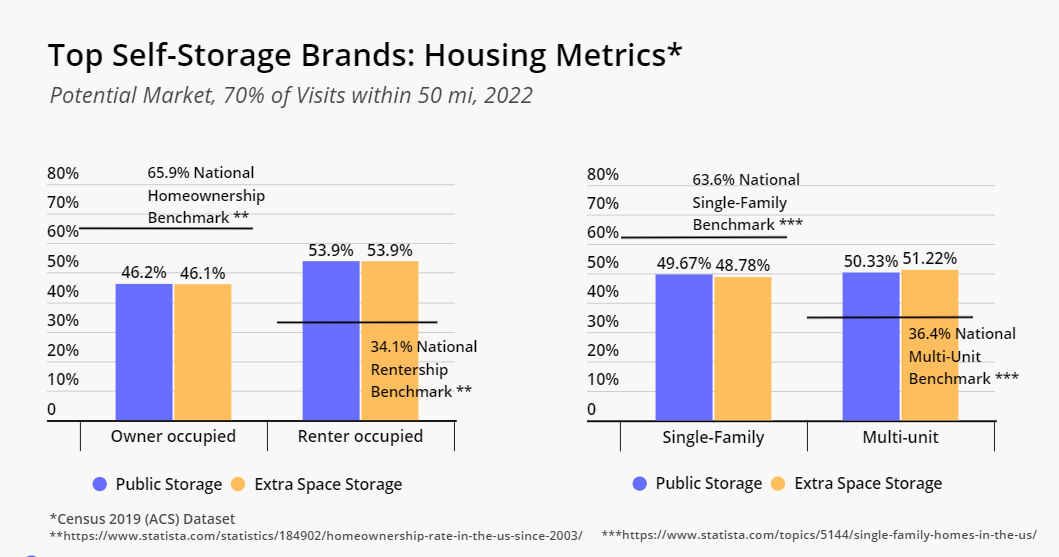 Top Self-Storage Brands: Housing Metrics*

Potential Market, 70% of Visits within 50 mi, 2022

80%
70%
60%
50%
40%
30%
20%
10%
0

65.9% National Homeownership Benchmark **

46.2% 46.1%

53.9% 53.9%

34.1% National Rentership Benchmark **

Owner occupied

Renter occupied

Public Storage

Extra Space Storage

80%
70%
60%
50%
40%
30%
20%
10%
0

63.6% National Single-Family Benchmark ***

49.67% 48.78%

50.33% 51.22%

36.4% National Multi-Unit Benchmark ***

Single-Family

Multi-unit

Public Storage

Extra Space Storage

*Census 2019 (ACS) Dataset
**https://www.statista.com/statistics/184902/homeownership-rate-in-the-us-since-2003/

***https://www.statista.com/topics/5144/single-family-homes-in-the-us/